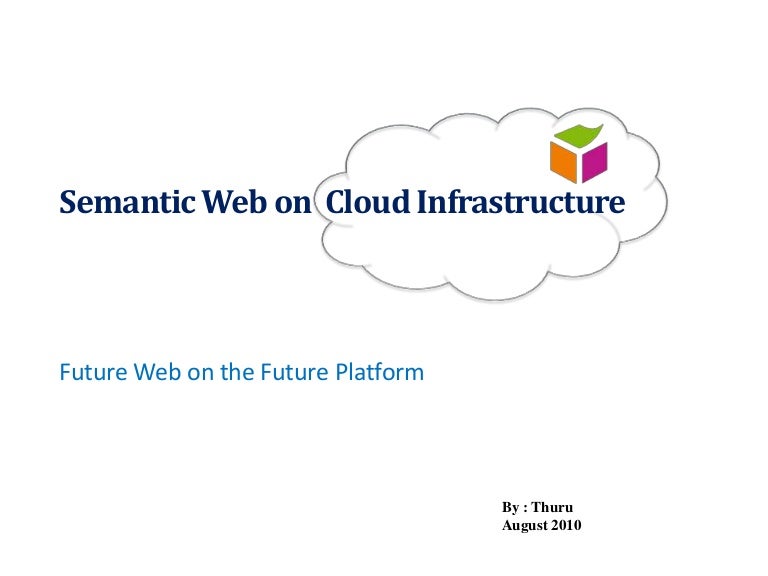 Semantic Web on Cloud Infrastructure

Future Web on the Future Platform

By : Thuru
August 2010